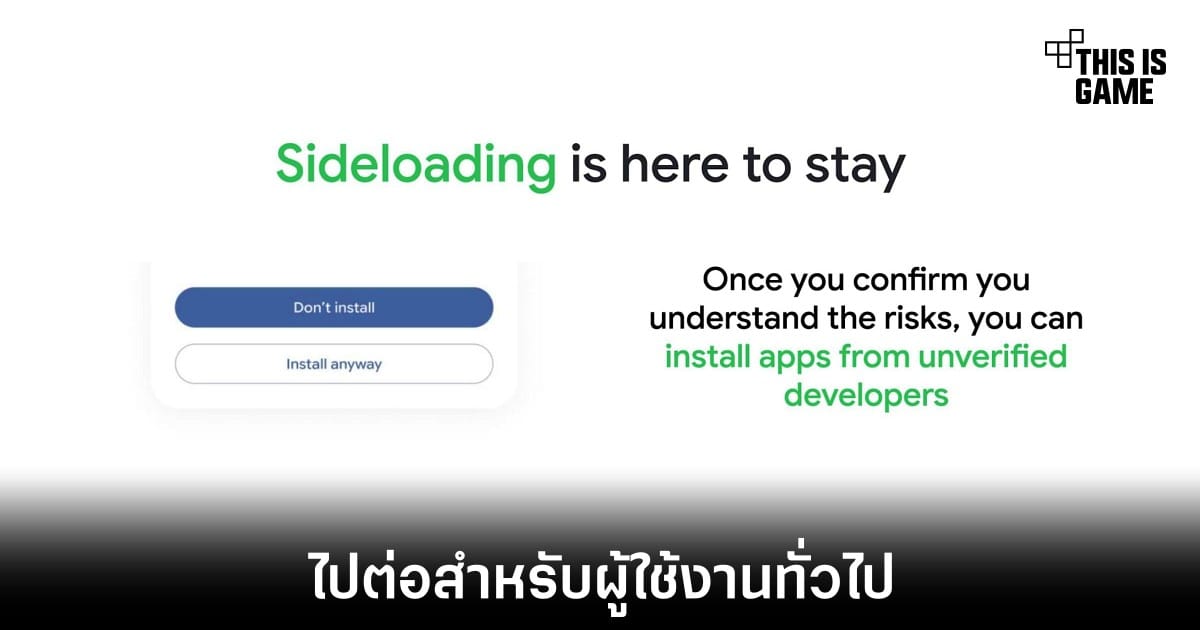 THIS IS GAME

Sideloading is here to stay

Don't install

Install anyway

Once you confirm you understand the risks, you can install apps from unverified developers

ไปต่อสำหรับผู้ใช้งานทั่วไป